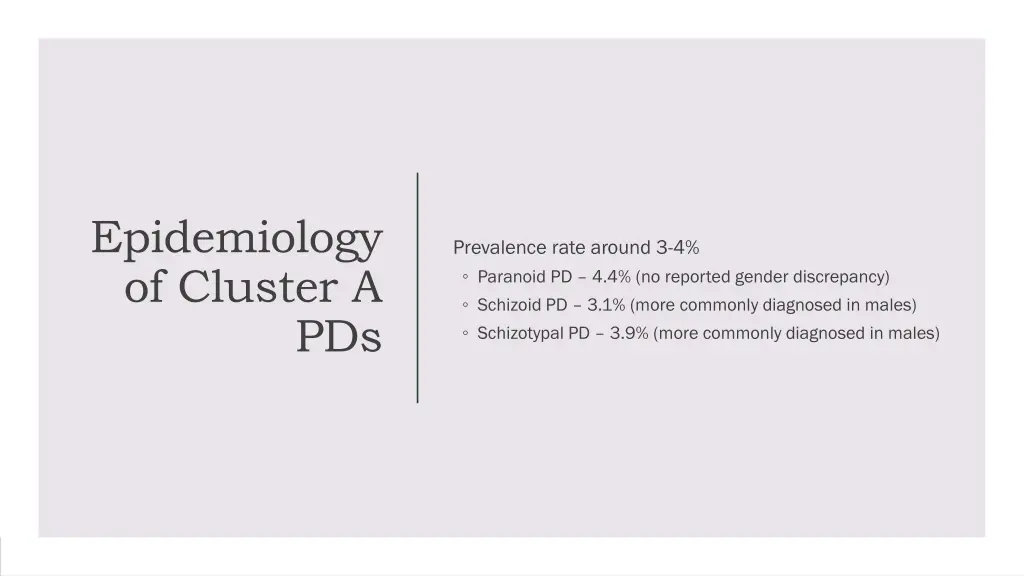 Epidemiology of Cluster A PDs

Prevalence rate around 3-4%
◦ Paranoid PD – 4.4% (no reported gender discrepancy)
◦ Schizoid PD – 3.1% (more commonly diagnosed in males)
◦ Schizotypal PD – 3.9% (more commonly diagnosed in males)